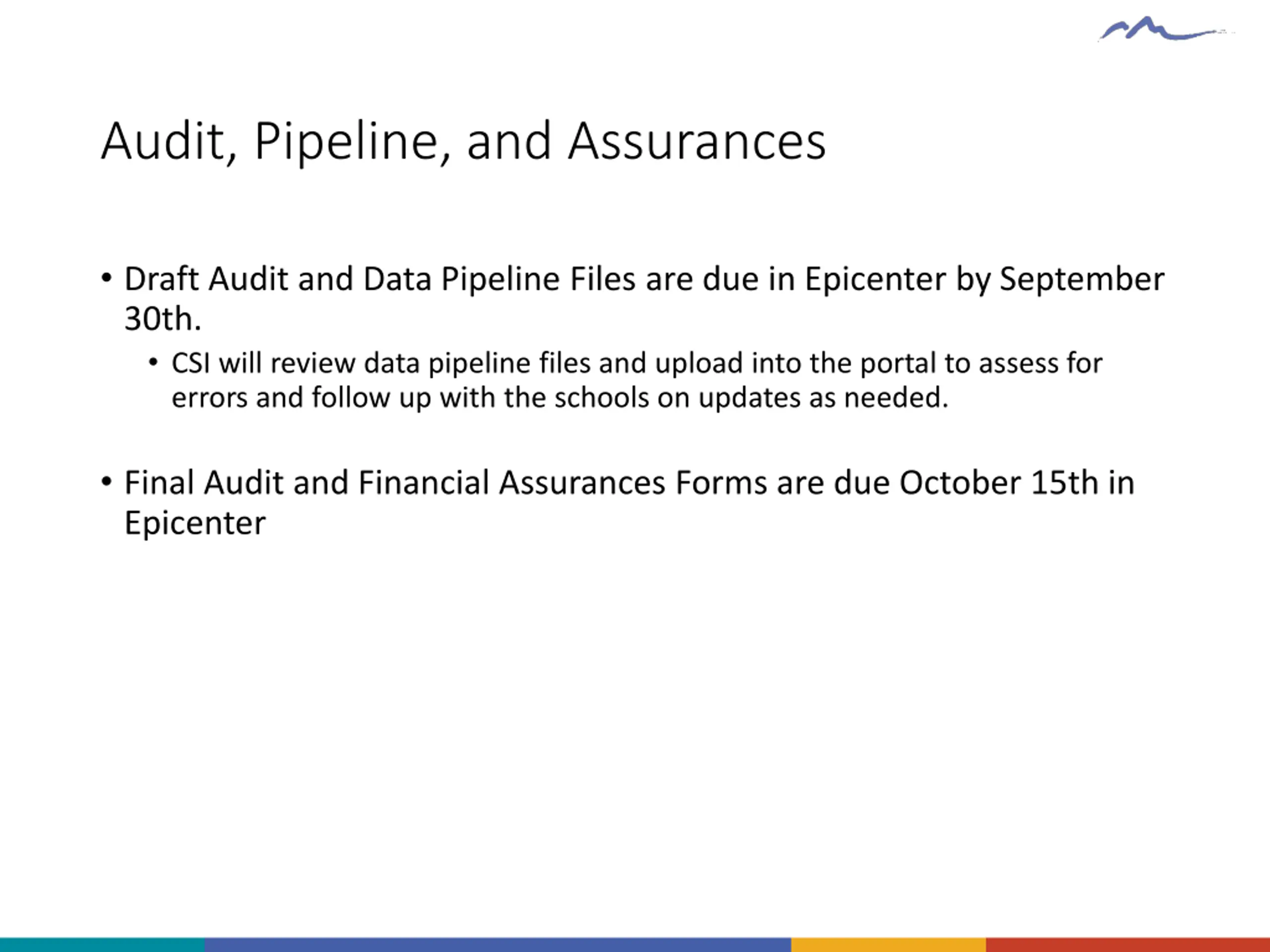 Audit, Pipeline, and Assurances

• Draft Audit and Data Pipeline Files are due in Epicenter by September 30th.

• CSI will review data pipeline files and upload into the portal to assess for errors and follow up with the schools on updates as needed.

• Final Audit and Financial Assurances Forms are due October 15th in Epicenter